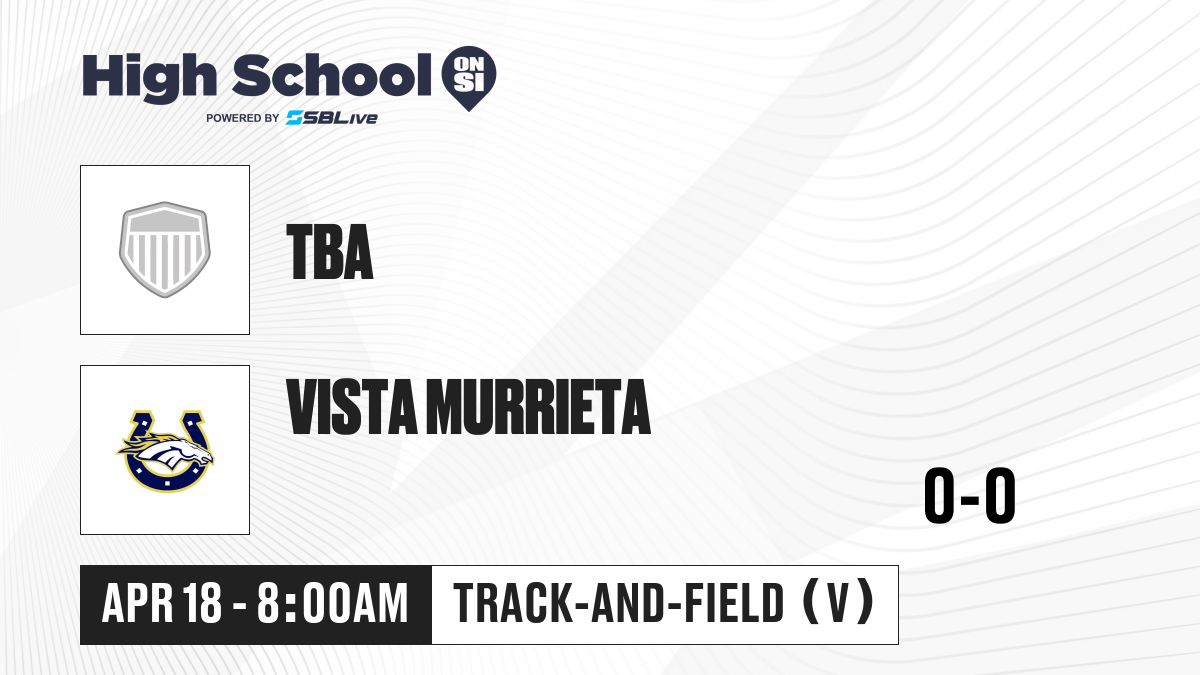 High School ON SI
POWERED BY SBLive

TBA

VISTA MURRIETA

0-0

APR 18 - 8:00AM

TRACK-AND-FIELD (V)